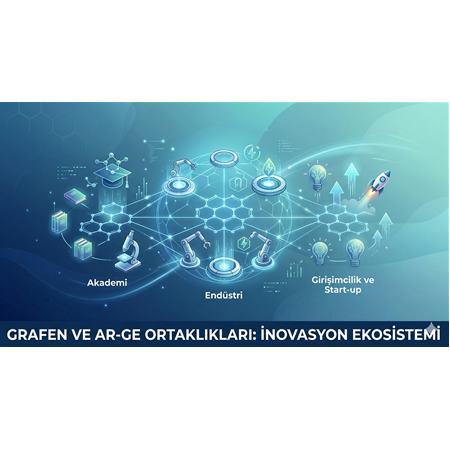 Akademi

Endüstri

Girişimcilik ve Start-up

GRAFEN VE AR-GE ORTAKLIKLARI: İNOVASYON EKOSİSTEMİ